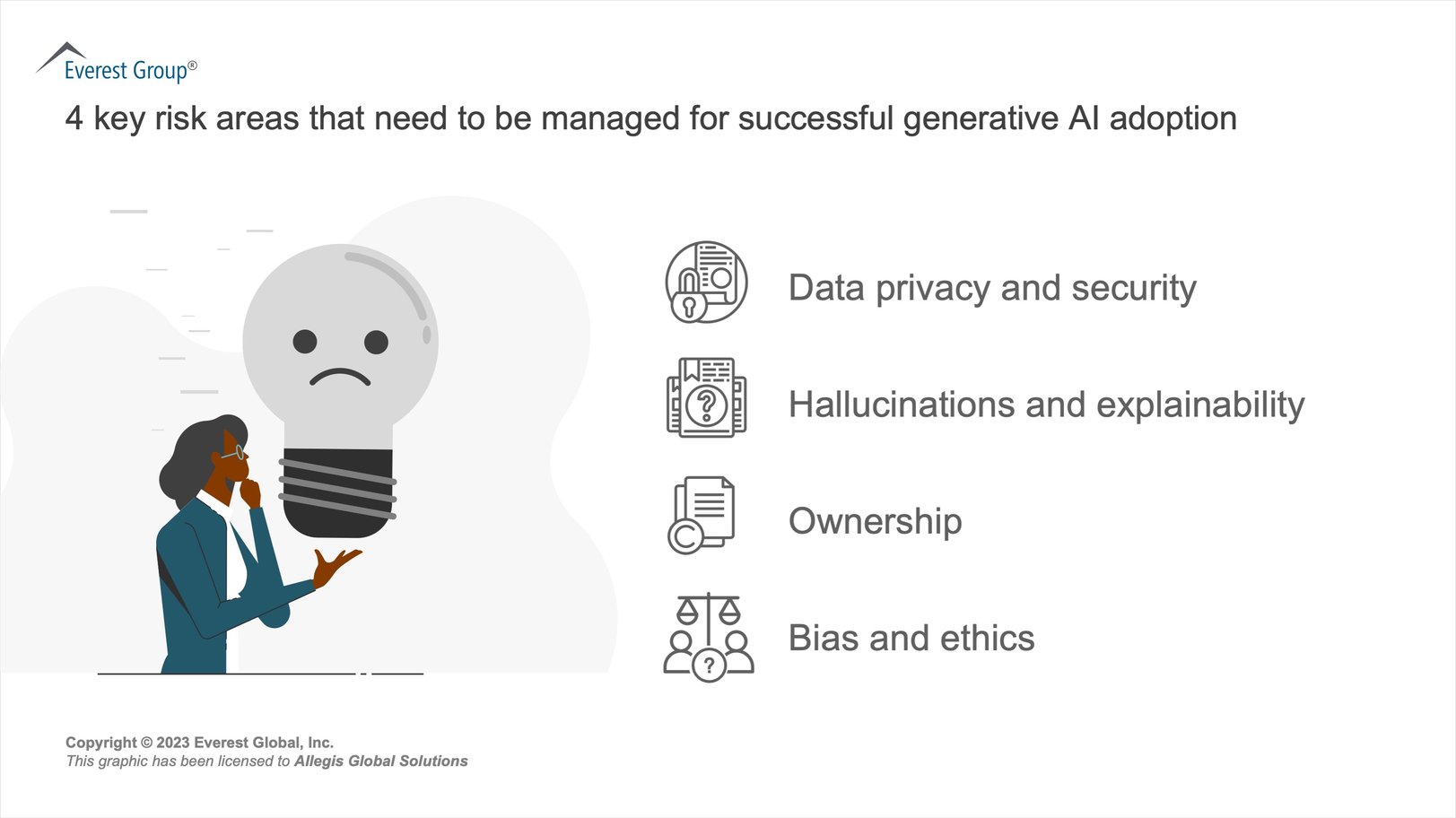 Everest Group®

4 key risk areas that need to be managed for successful generative AI adoption

Data privacy and security

Hallucinations and explainability

Ownership

Bias and ethics

Copyright © 2023 Everest Global, Inc.
This graphic has been licensed to Allegis Global Solutions